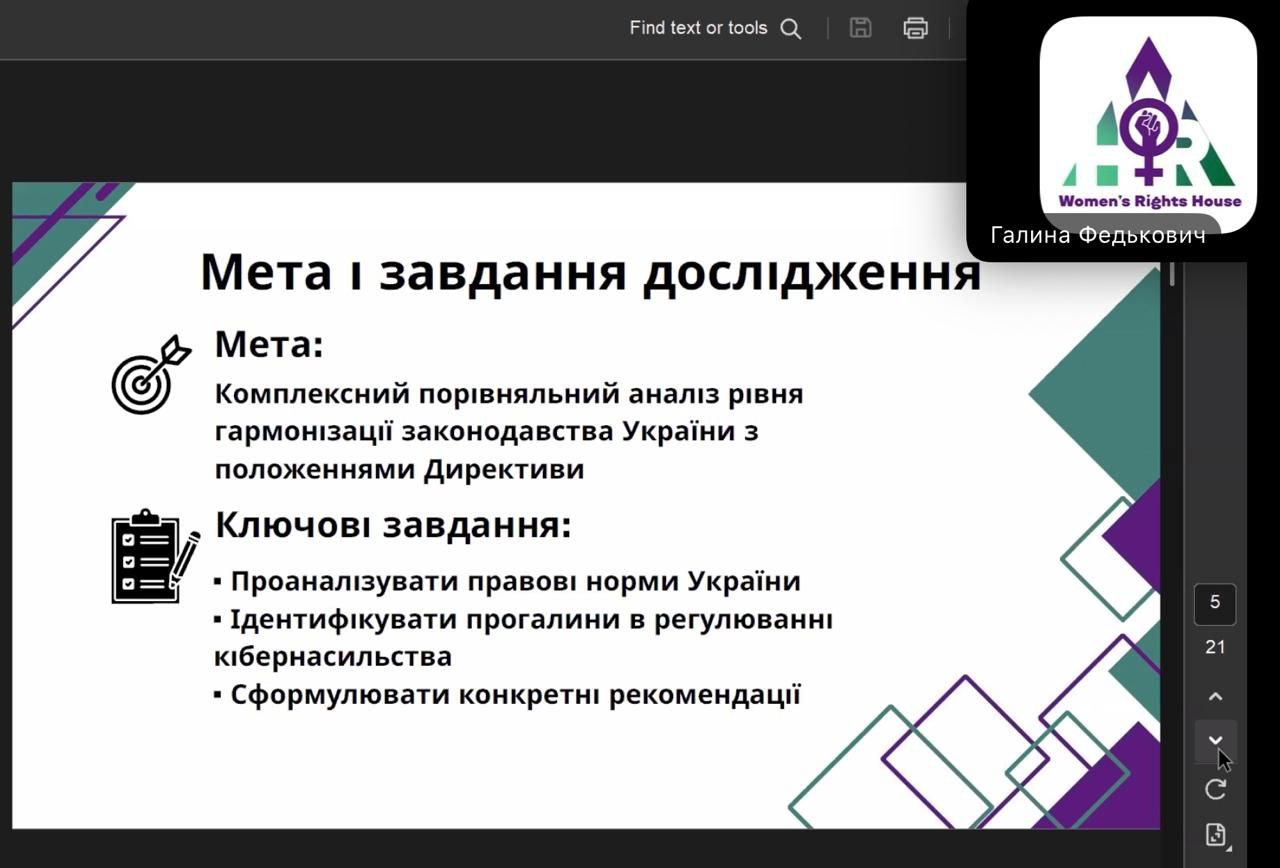 Find text or tools

Women's Rights House

Галина Федькович

Мета і завдання дослідження

Мета:

Комплексний порівняльний аналіз рівня гармонізації законодавства України з положеннями Директиви

Ключові завдання:

▪ Проаналізувати правові норми України
▪ Ідентифікувати прогалини в регулюванні кібернасильства
▪ Сформулювати конкретні рекомендації

5

21